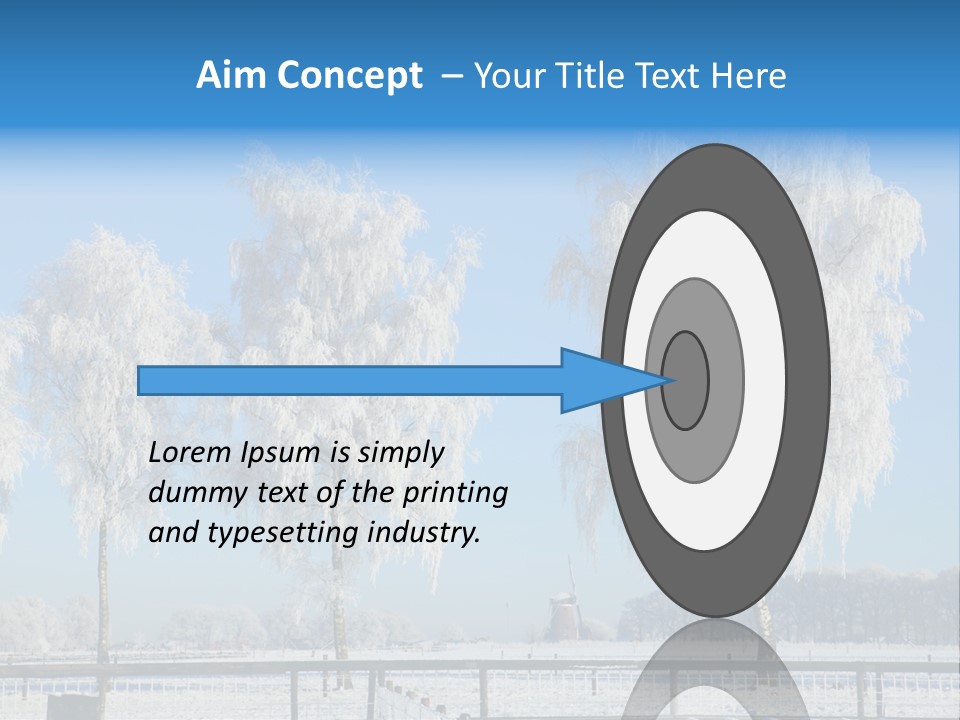 Aim Concept – Your Title Text Here

Lorem Ipsum is simply dummy text of the printing and typesetting industry.